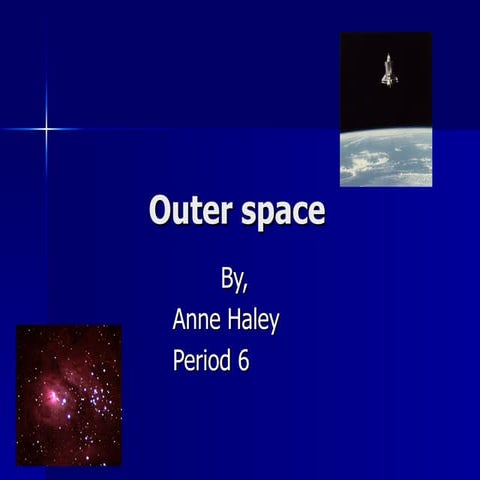 Outer space

By,
Anne Haley
Period 6